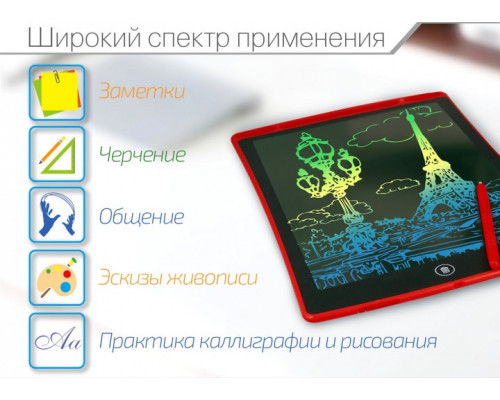 Широкий спектр применения

Заметки

Черчение

Общение

Эскизы живописи

Aa

Практика каллиграфии и рисования